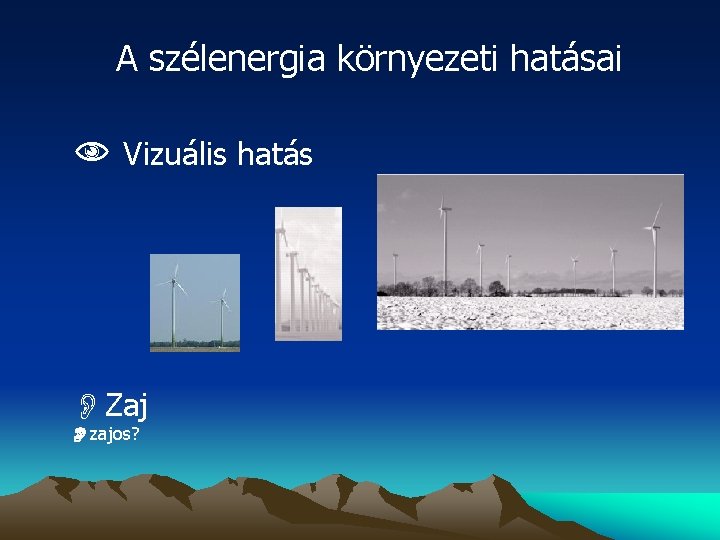 A szélenergia környezeti hatásai

Vizuális hatás

Zaj

zajos?